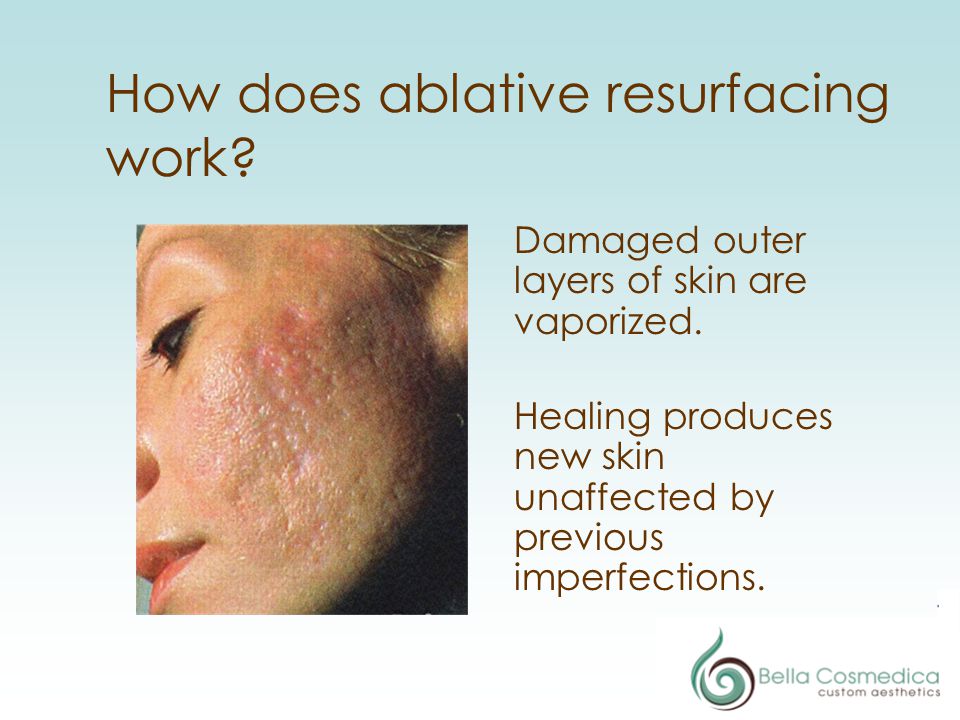 How does ablative resurfacing work?

Damaged outer layers of skin are vaporized.

Healing produces new skin unaffected by previous imperfections.

Bella Cosmedica
custom aesthetics